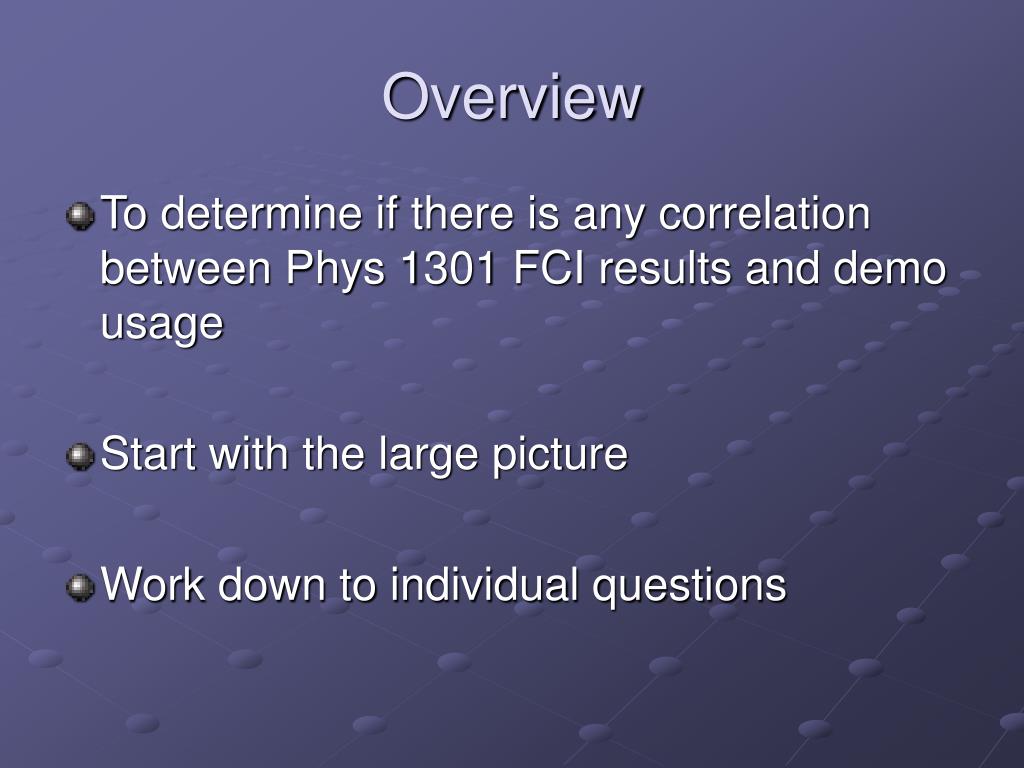 Overview

To determine if there is any correlation between Phys 1301 FCI results and demo usage

Start with the large picture

Work down to individual questions